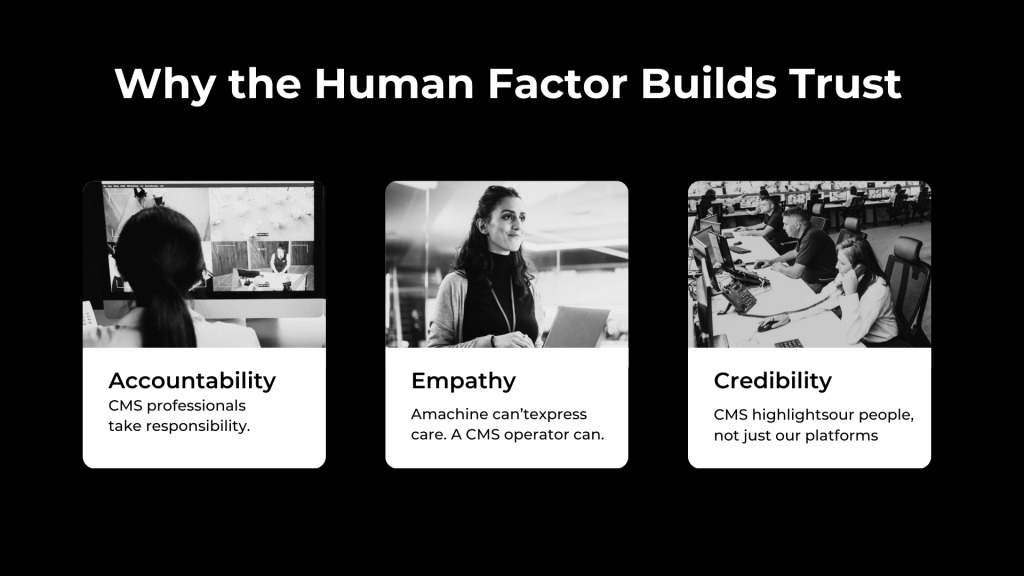 Why the Human Factor Builds Trust

Accountability
CMS professionals take responsibility.

Empathy
Amachine can'texpress care. A CMS operator can.

Credibility
CMS highlightsour people, not just our platforms